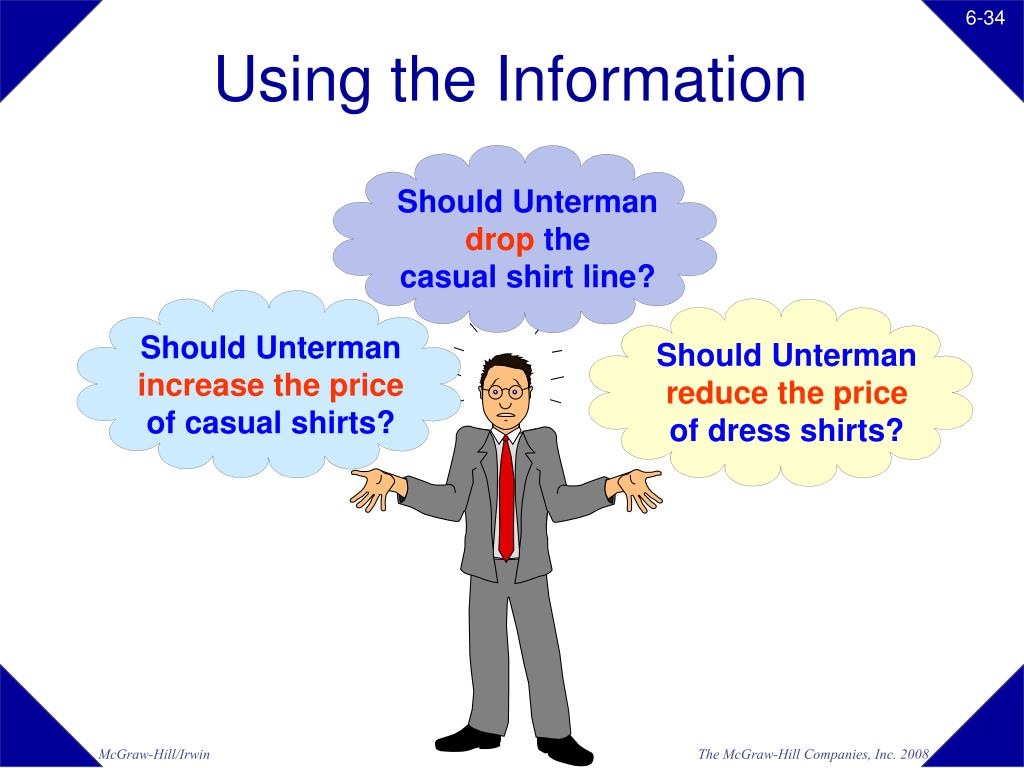 6-34

Using the Information

Should Unterman drop the casual shirt line?

Should Unterman increase the price of casual shirts?

Should Unterman reduce the price of dress shirts?

McGraw-Hill/Irwin

The McGraw-Hill Companies, Inc. 2008